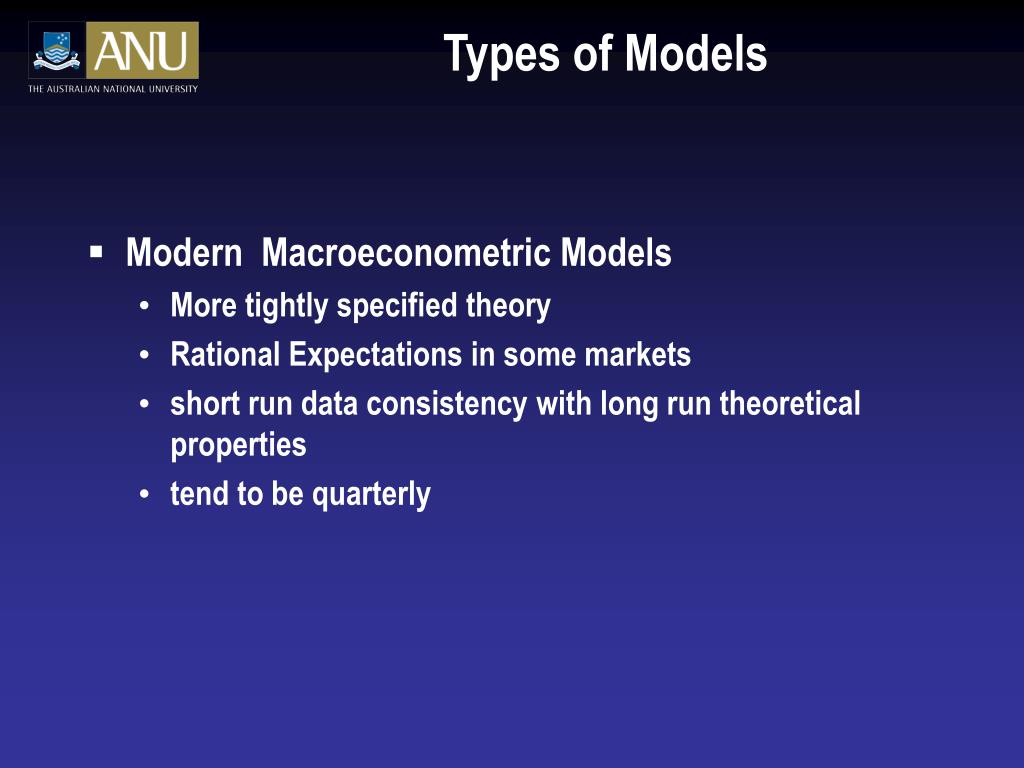 ANU
THE AUSTRALIAN NATIONAL UNIVERSITY

Types of Models

▪ Modern Macroeconometric Models
• More tightly specified theory
• Rational Expectations in some markets
• short run data consistency with long run theoretical properties
• tend to be quarterly